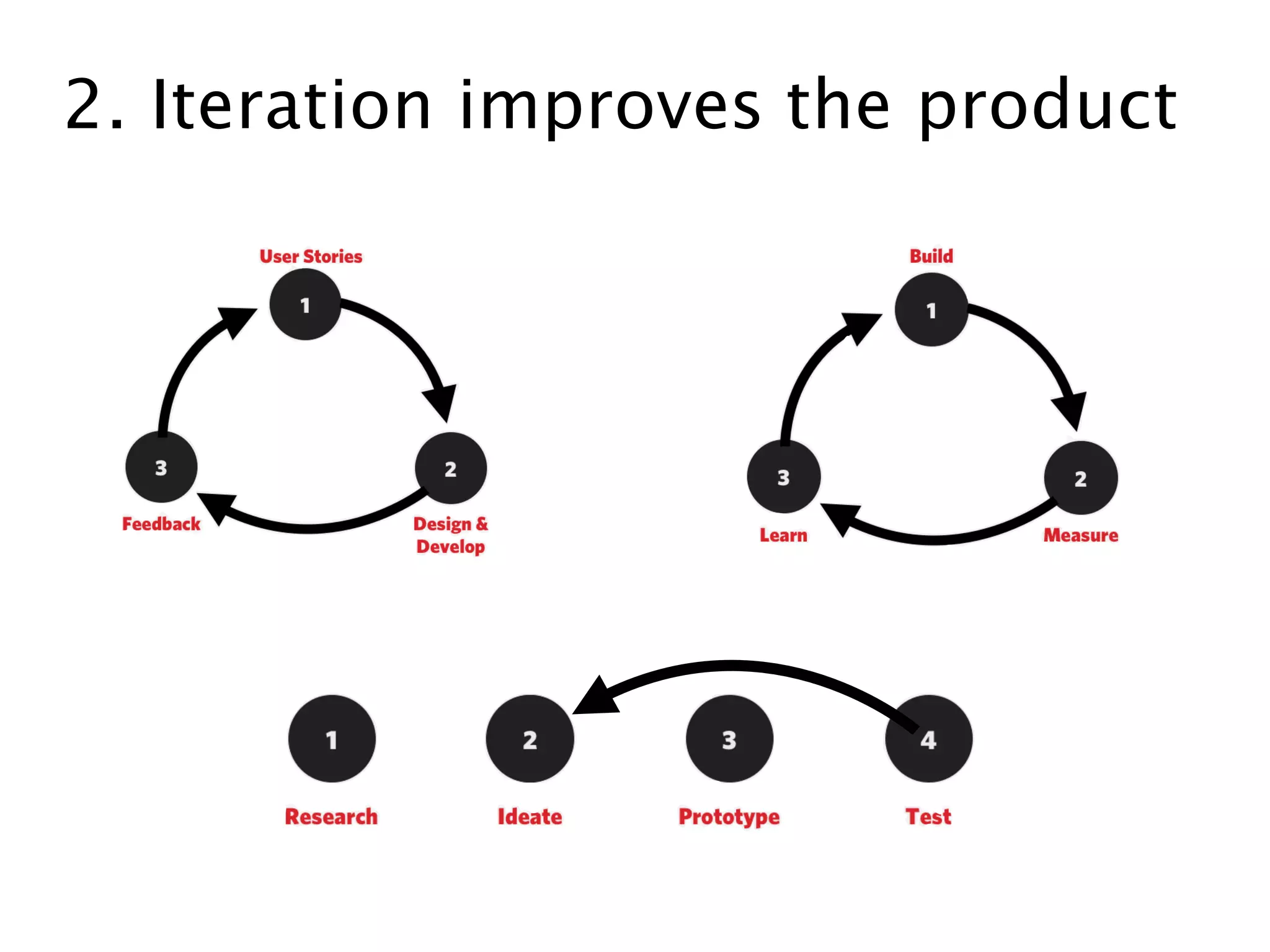 2. Iteration improves the product

User Stories
1
2
Design & Develop
3
Feedback

Build
1
2
Measure
3
Learn

1
Research
2
Ideate
3
Prototype
4
Test